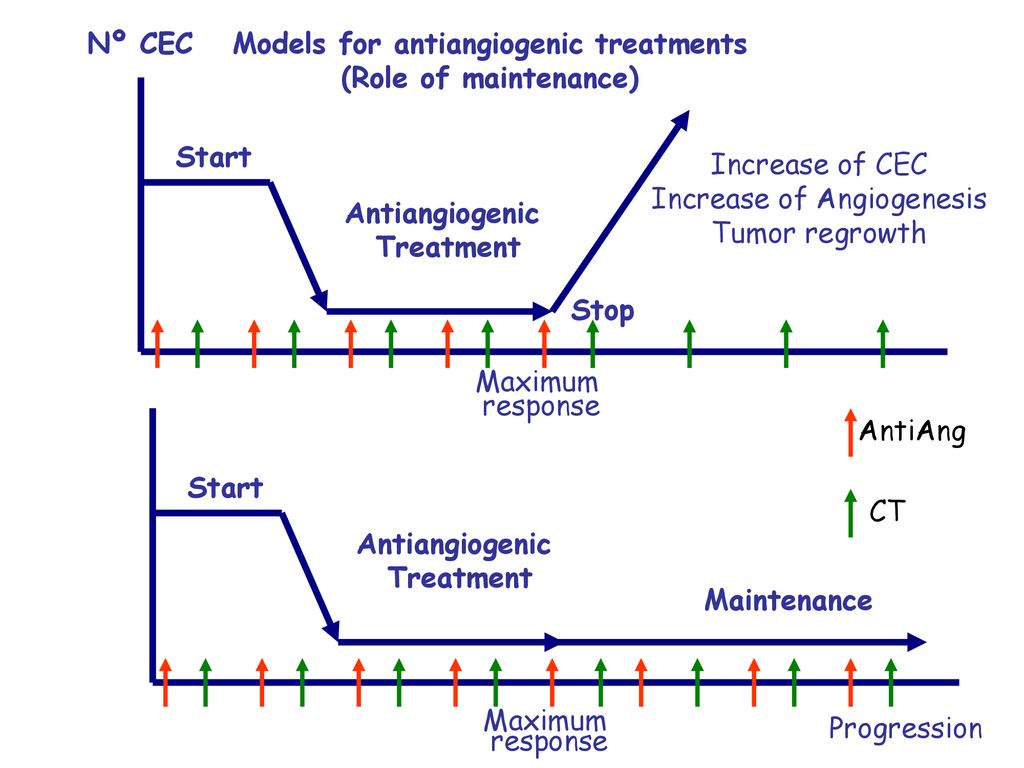 Nº CEC Models for antiangiogenic treatments (Role of maintenance)

Start

Antiangiogenic Treatment

Increase of CEC
Increase of Angiogenesis
Tumor regrowth

Stop

Maximum response

AntiAng

CT

Start

Antiangiogenic Treatment

Maintenance

Maximum response

Progression